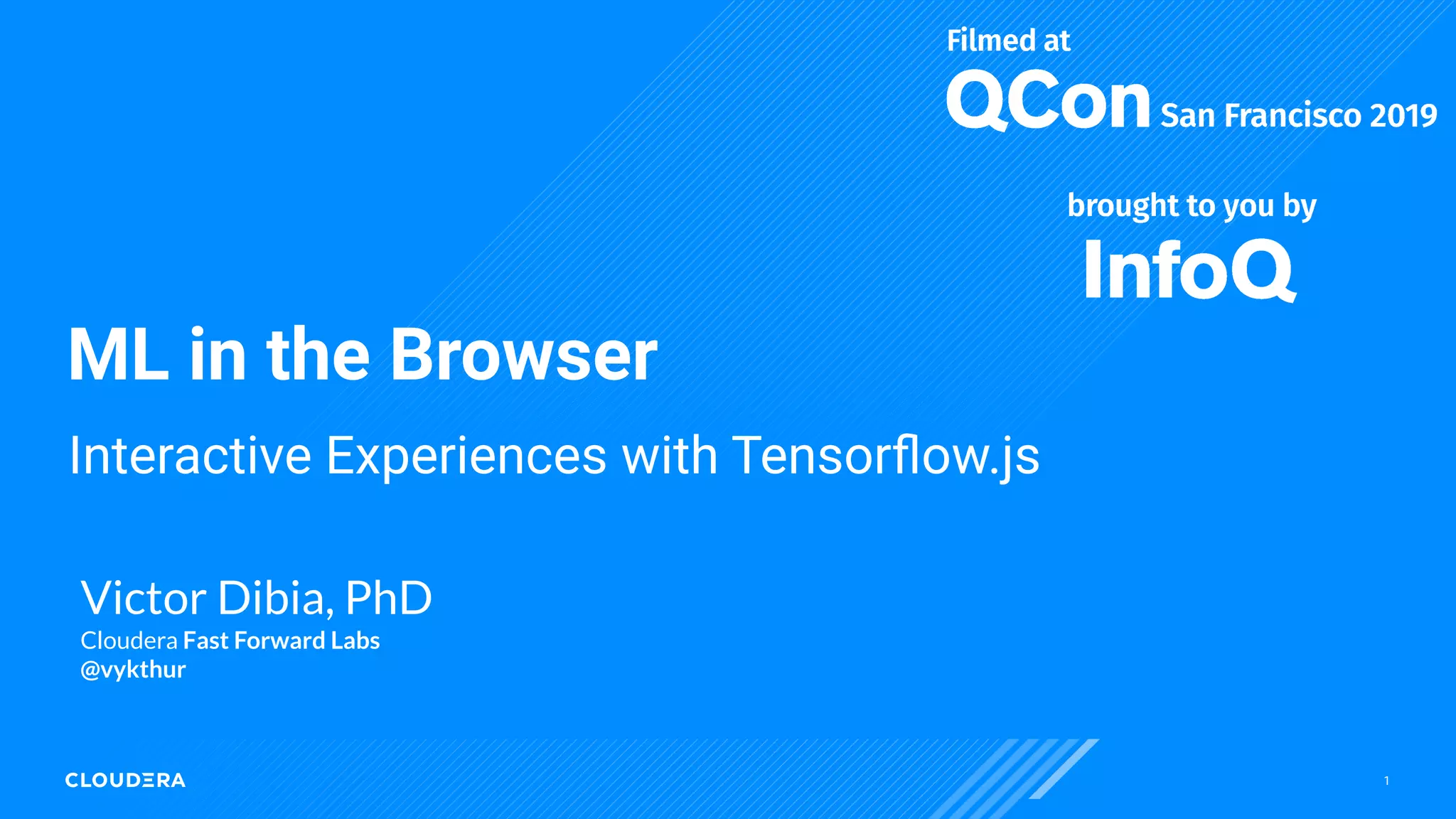 Filmed at
QCon San Francisco 2019

brought to you by
InfoQ

ML in the Browser

Interactive Experiences with Tensorflow.js

Victor Dibia, PhD
Cloudera Fast Forward Labs
@vykthur

CLOUDERA

1